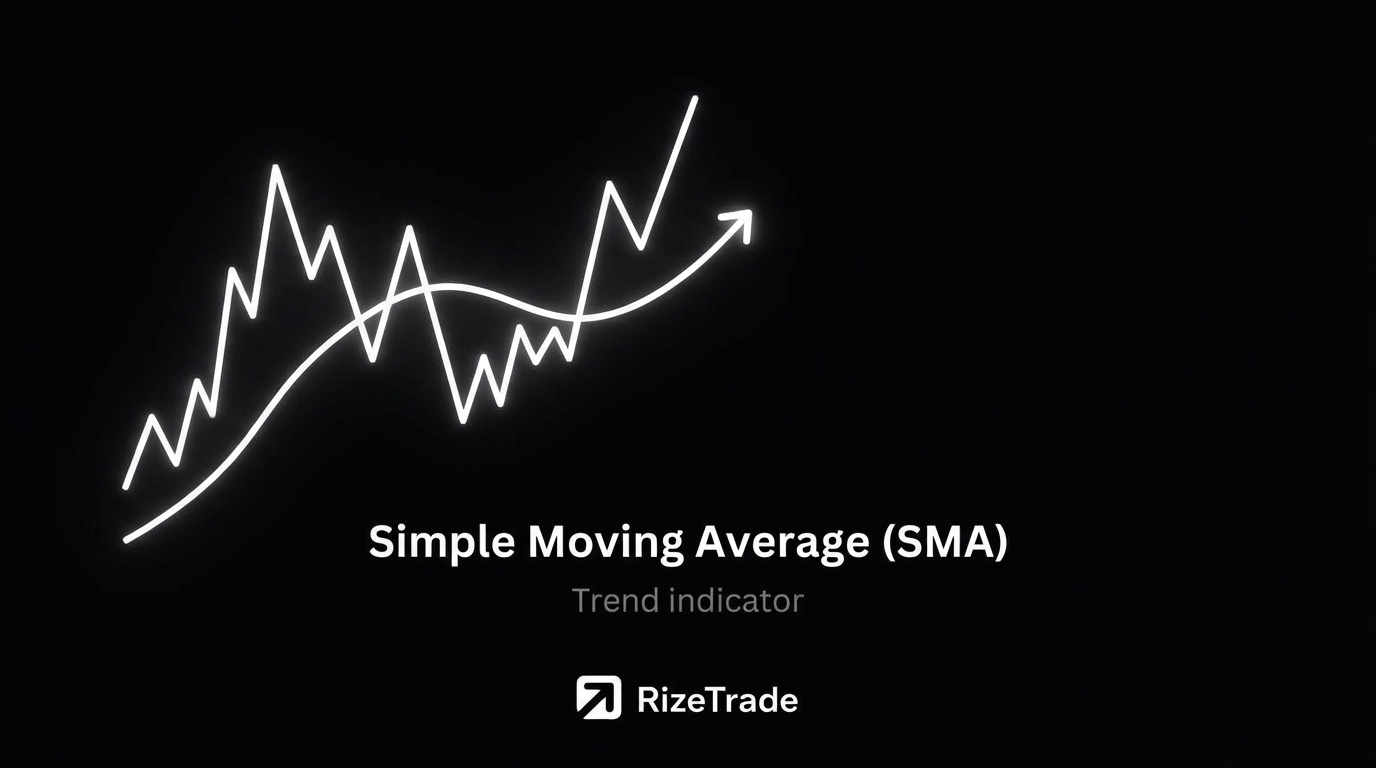 Simple Moving Average (SMA)

Trend indicator

RizeTrade